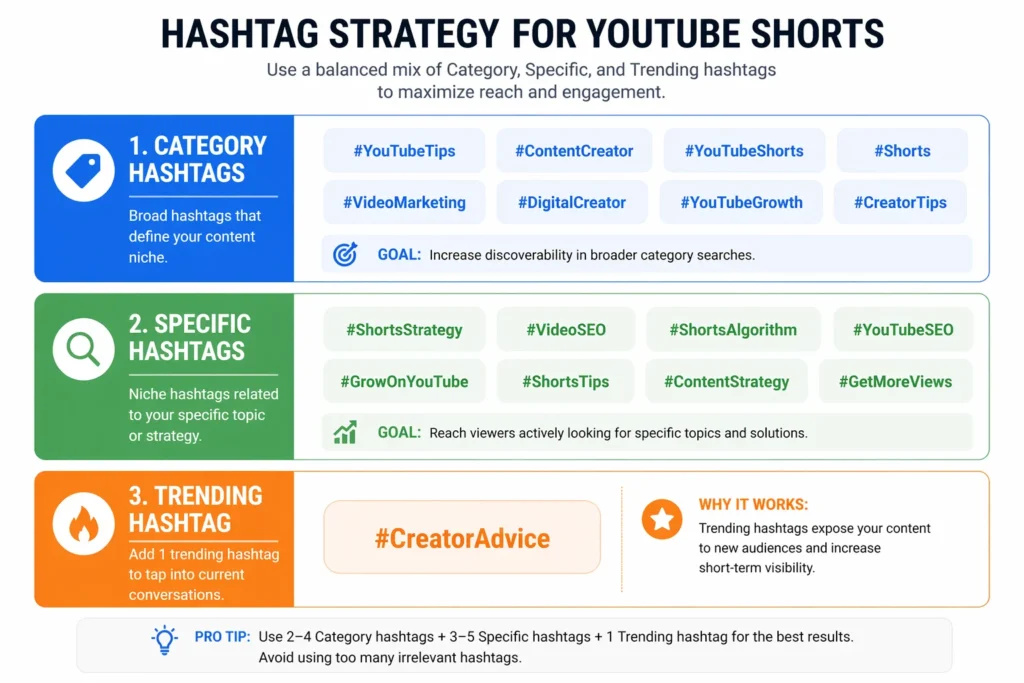 HASHTAG STRATEGY FOR YOUTUBE SHORTS

Use a balanced mix of Category, Specific, and Trending hashtags to maximize reach and engagement.

1. CATEGORY HASHTAGS

Broad hashtags that define your content niche.

#YouTubeTips #ContentCreator #YouTubeShorts #Shorts
#VideoMarketing #DigitalCreator #YouTubeGrowth #CreatorTips

GOAL: Increase discoverability in broader category searches.

2. SPECIFIC HASHTAGS

Niche hashtags related to your specific topic or strategy.

#ShortsStrategy #VideoSEO #ShortsAlgorithm #YouTubeSEO
#GrowOnYouTube #ShortsTips #ContentStrategy #GetMoreViews

GOAL: Reach viewers actively looking for specific topics and solutions.

3. TRENDING HASHTAG

Add 1 trending hashtag to tap into current conversations.

#CreatorAdvice

WHY IT WORKS:
Trending hashtags expose your content to new audiences and increase short-term visibility.

PRO TIP: Use 2–4 Category hashtags + 3–5 Specific hashtags + 1 Trending hashtag for the best results. Avoid using too many irrelevant hashtags.